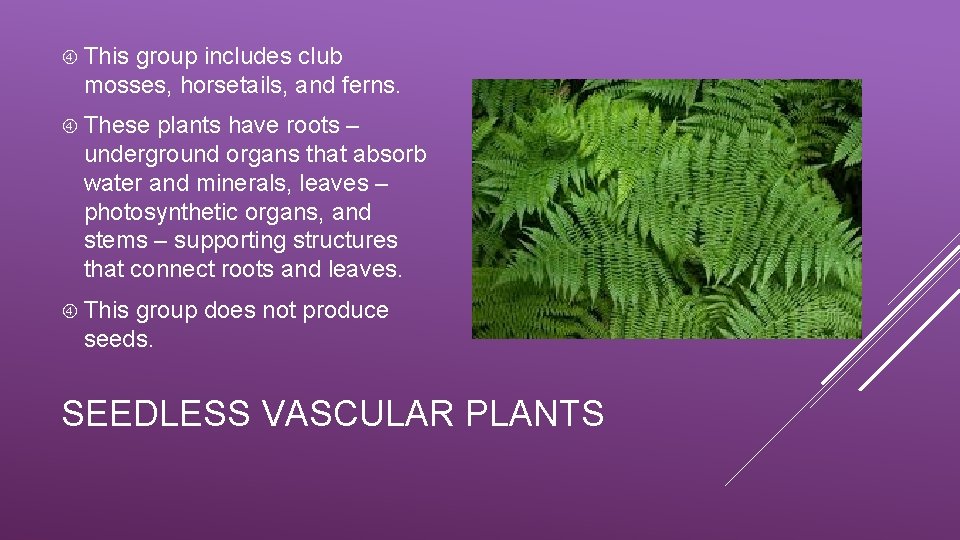 This group includes club mosses, horsetails, and ferns.

These plants have roots – underground organs that absorb water and minerals, leaves – photosynthetic organs, and stems – supporting structures that connect roots and leaves.

This group does not produce seeds.

SEEDLESS VASCULAR PLANTS